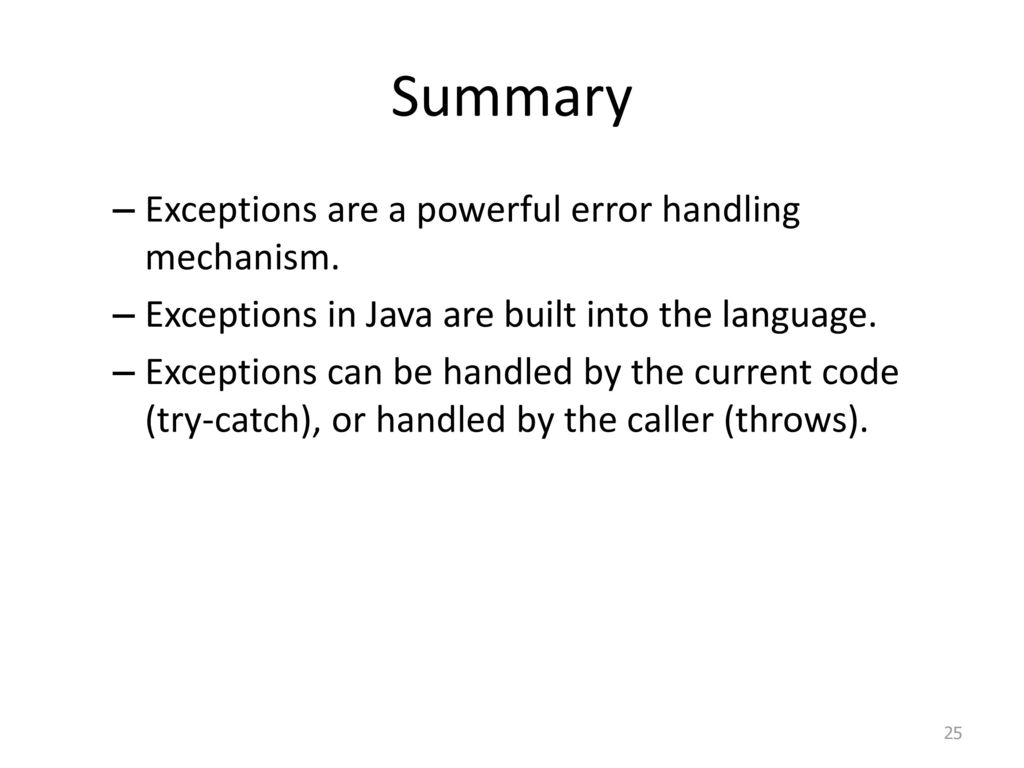 Summary

– Exceptions are a powerful error handling mechanism.
– Exceptions in Java are built into the language.
– Exceptions can be handled by the current code (try-catch), or handled by the caller (throws).

25